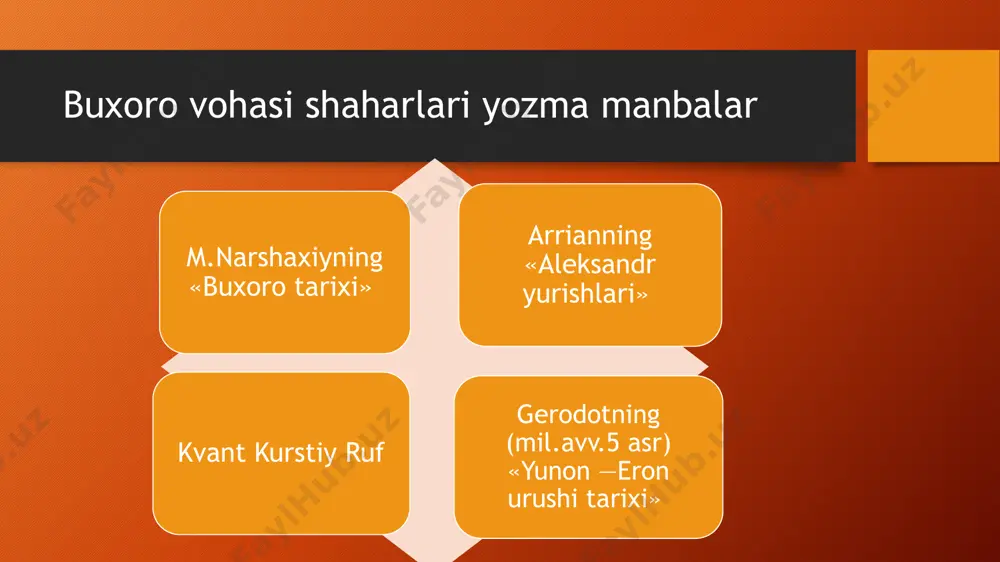 Buxoro vohasi shaharlari yozma manbalar

M.Narshaxiyning «Buxoro tarixi»

Arrianning «Aleksandr yurishlari»

Kvant Kurstiy Ruf

Gerodotning (mil.avv.5 asr) «Yunon —Eron urushi tarixi»

FaylHub.uz